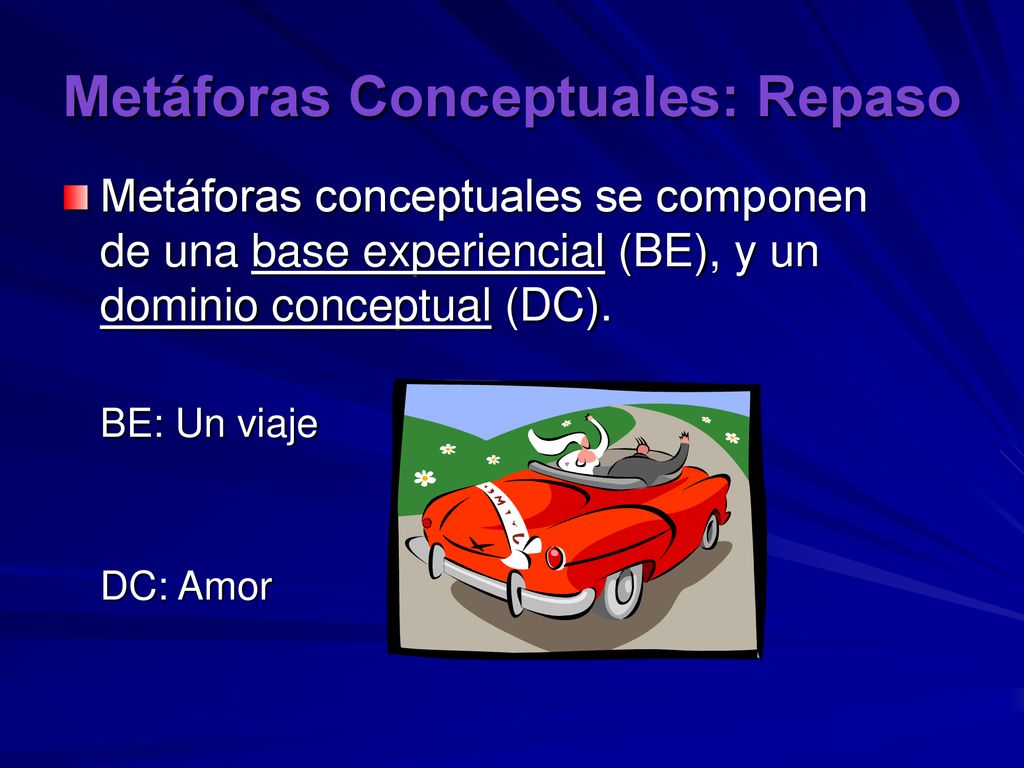 Metáforas Conceptuales: Repaso

Metáforas conceptuales se componen de una base experiencial (BE), y un dominio conceptual (DC).

BE: Un viaje

DC: Amor